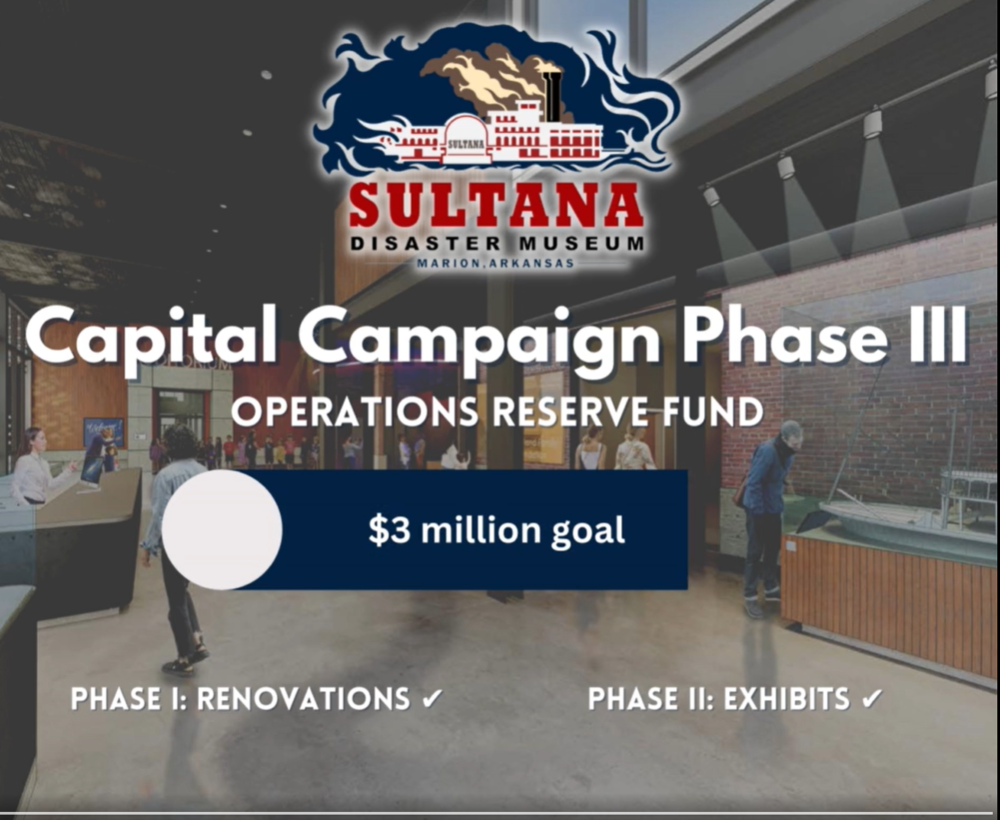 SULTANA

SULTANA
DISASTER MUSEUM
MARION, ARKANSAS

Capital Campaign Phase III
OPERATIONS RESERVE FUND

$3 million goal

PHASE I: RENOVATIONS ✓

PHASE II: EXHIBITS ✓